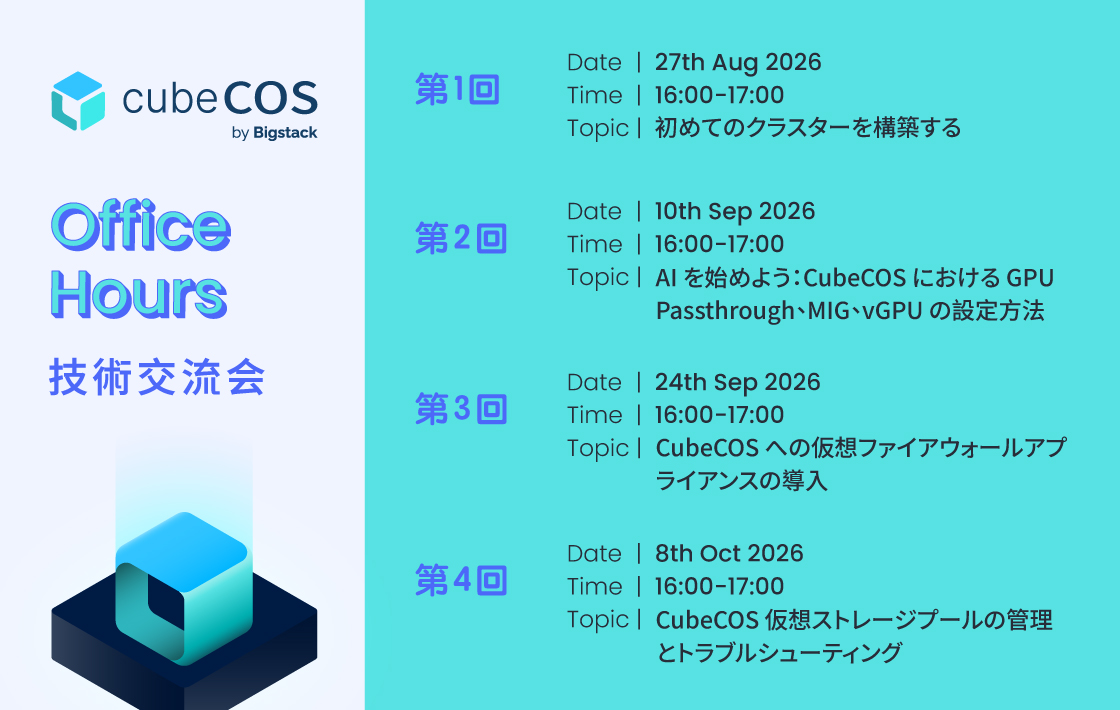 cubeCOS
by Bigstack

Office Hours
技術交流会

第1回
Date | 27th Aug 2026
Time | 16:00-17:00
Topic | 初めてのクラスターを構築する

第2回
Date | 10th Sep 2026
Time | 16:00-17:00
Topic | AI を始めよう:CubeCOS における GPU Passthrough、MIG、vGPU の設定方法

第3回
Date | 24th Sep 2026
Time | 16:00-17:00
Topic | CubeCOS への仮想ファイアウォールアプライアンスの導入

第4回
Date | 8th Oct 2026
Time | 16:00-17:00
Topic | CubeCOS 仮想ストレージプールの管理とトラブルシューティング